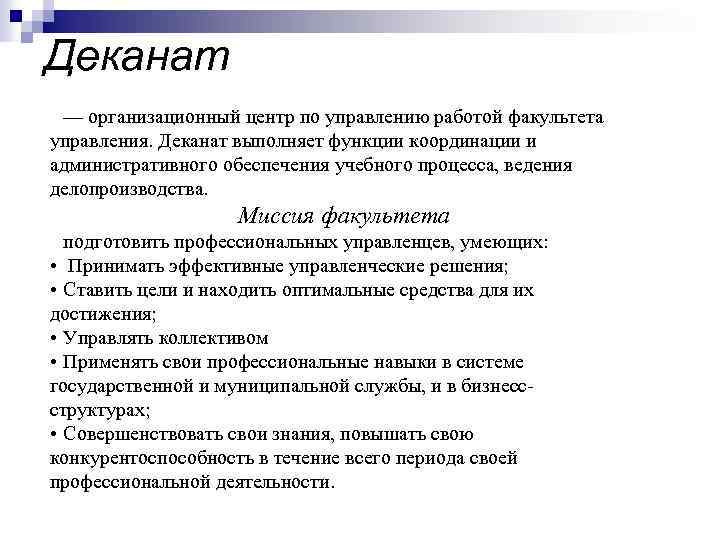 Деканат

— организационный центр по управлению работой факультета управления. Деканат выполняет функции координации и административного обеспечения учебного процесса, ведения делопроизводства.

Миссия факультета

подготовить профессиональных управленцев, умеющих:
• Принимать эффективные управленческие решения;
• Ставить цели и находить оптимальные средства для их достижения;
• Управлять коллективом
• Применять свои профессиональные навыки в системе государственной и муниципальной службы, и в бизнесс-структурах;
• Совершенствовать свои знания, повышать свою конкурентоспособность в течение всего периода своей профессиональной деятельности.